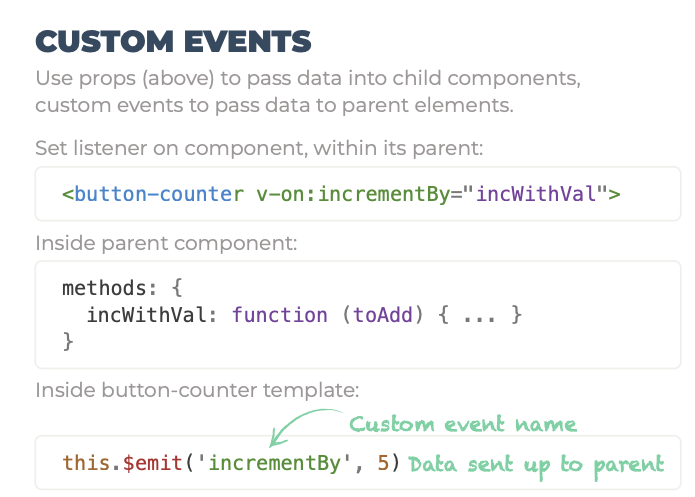 CUSTOM EVENTS

Use props (above) to pass data into child components, custom events to pass data to parent elements.

Set listener on component, within its parent:

<button-counter v-on:incrementBy="incWithVal">

Inside parent component:

methods: {
  incWithVal: function (toAdd) { ... }
}

Inside button-counter template:

Custom event name

this.$emit('incrementBy', 5) Data sent up to parent